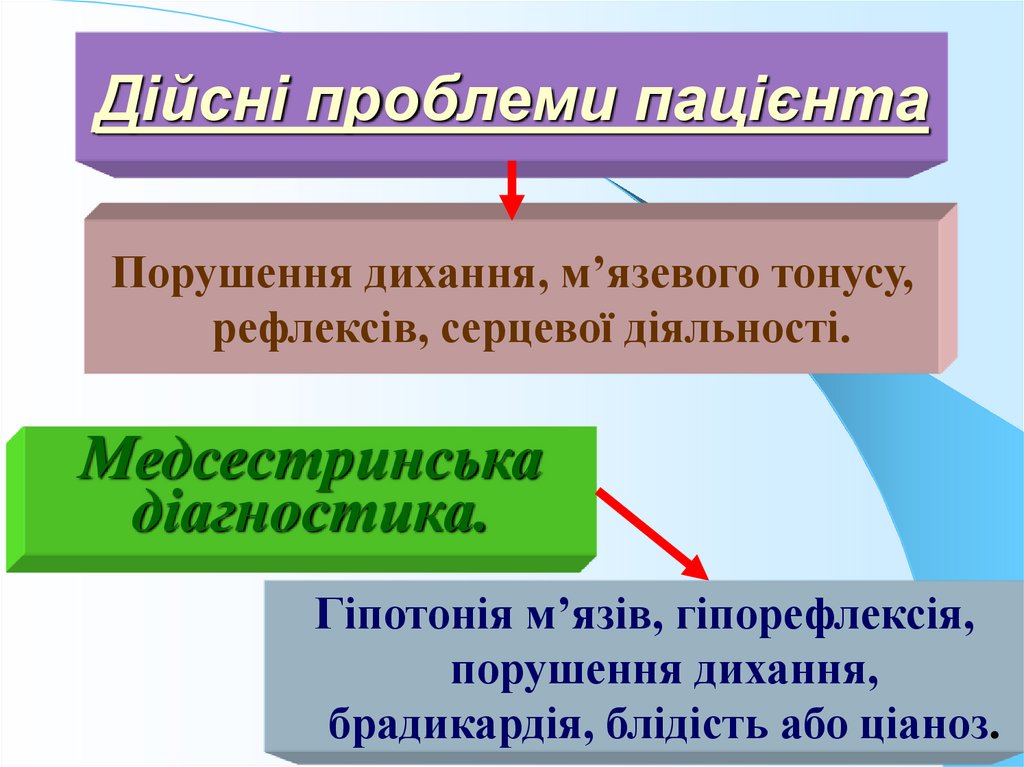 Дійсні проблеми пацієнта

Порушення дихання, м’язевого тонусу, рефлексів, серцевої діяльності.

Медсестринська діагностика.

Гіпотонія м’язів, гіпорефлексія, порушення дихання, брадикардія, блідість або ціаноз.